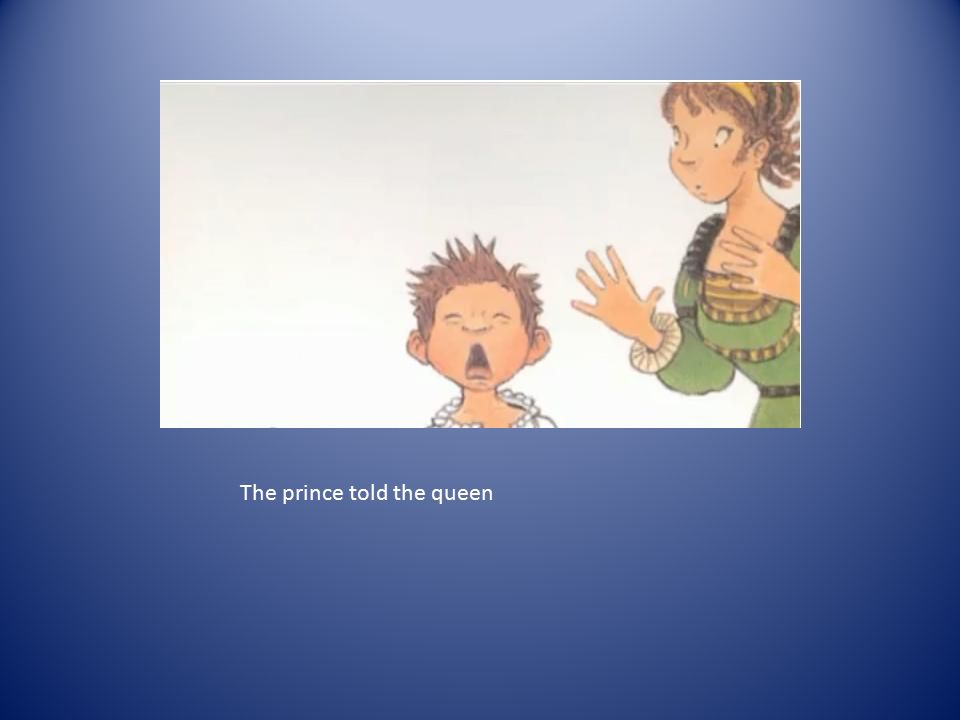 The prince told the queen